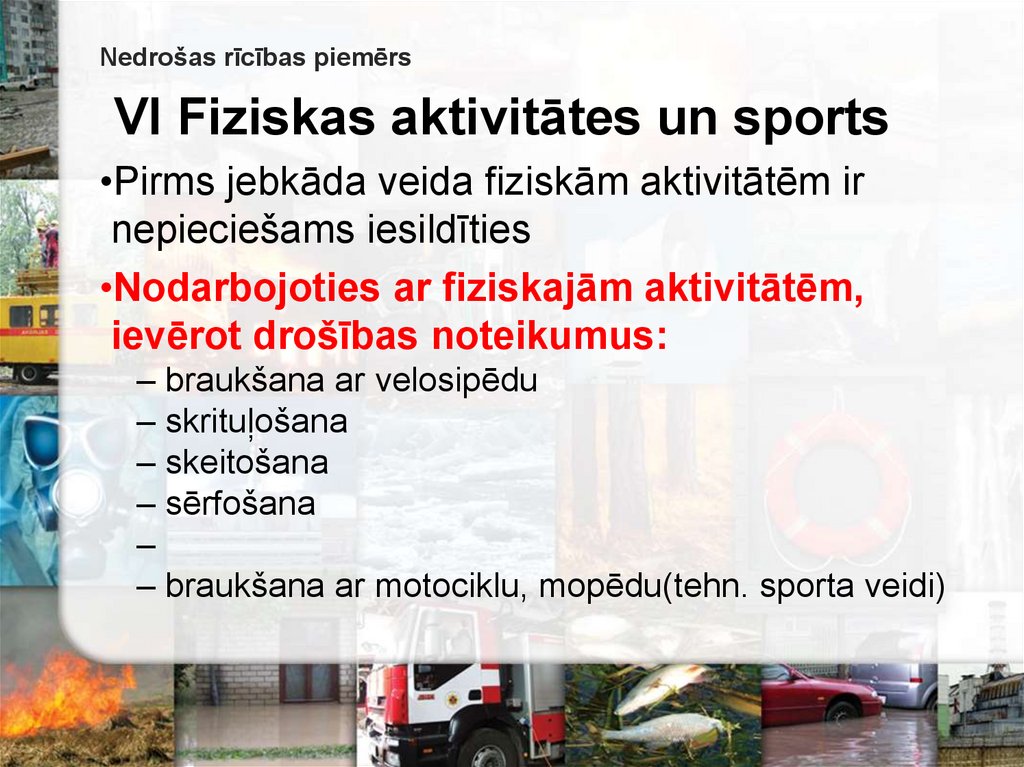 Nedrošas rīcības piemērs

VI Fiziskas aktivitātes un sports

•Pirms jebkāda veida fiziskām aktivitātēm ir nepieciešams iesildīties

•Nodarbojoties ar fiziskajām aktivitātēm, ievērot drošības noteikumus:

– braukšana ar velosipēdu
– skrituļošana
– skeitošana
– sērfošana
–
– braukšana ar motociklu, mopēdu(tehn. sporta veidi)